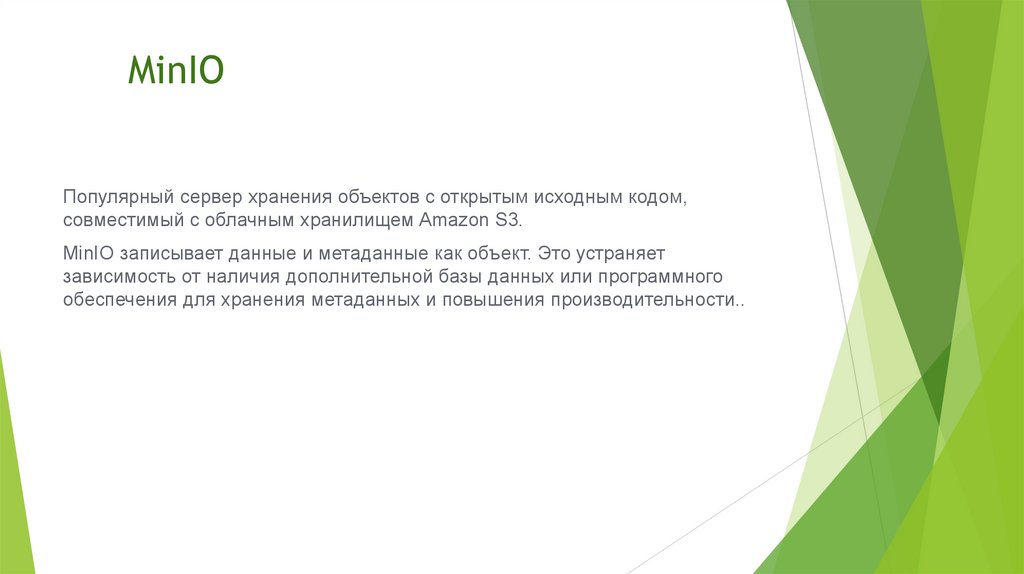 MinIO

Популярный сервер хранения объектов с открытым исходным кодом, совместимый с облачным хранилищем Amazon S3.

MinIO записывает данные и метаданные как объект. Это устраняет зависимость от наличия дополнительной базы данных или программного обеспечения для хранения метаданных и повышения производительности..